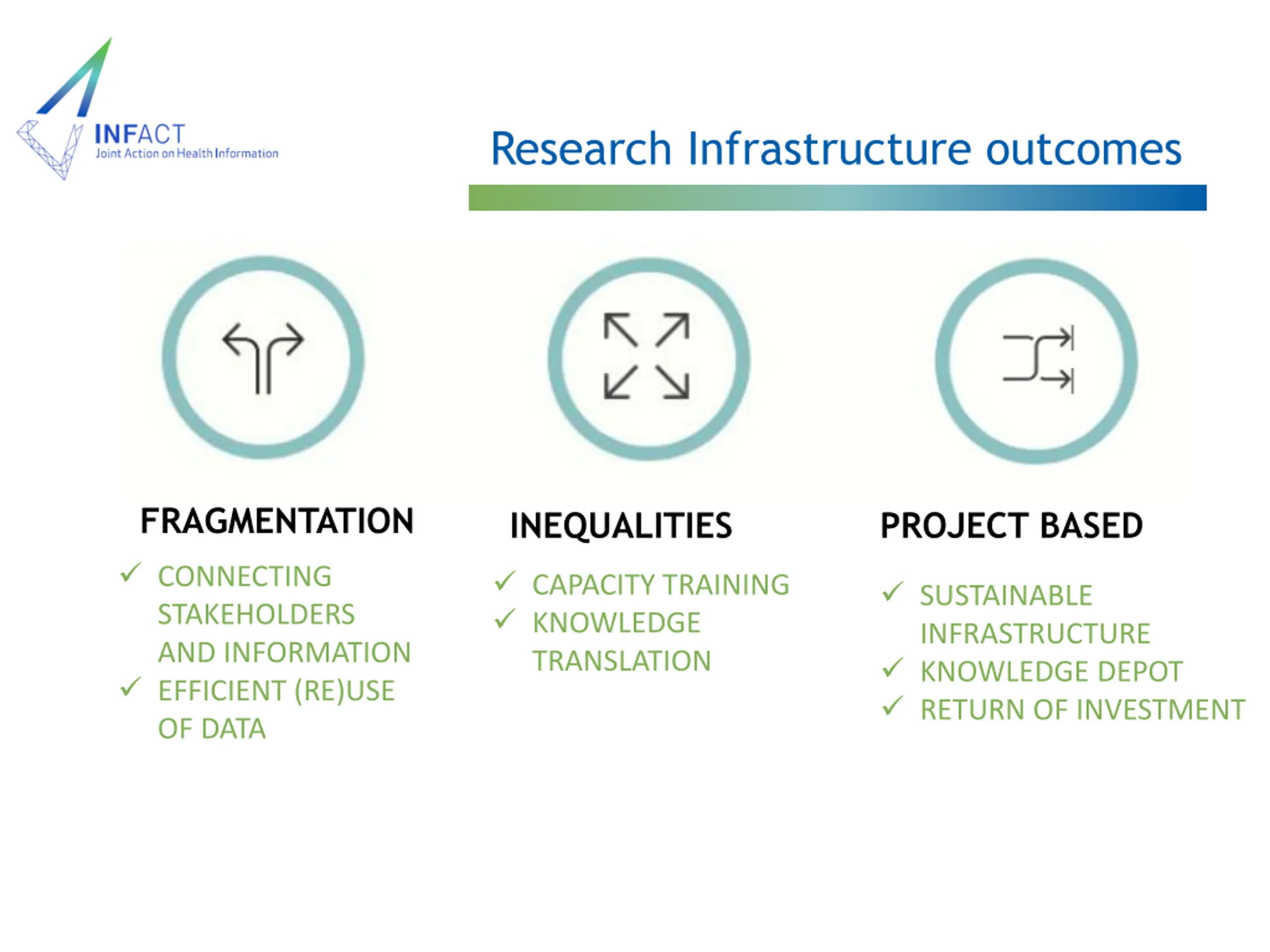 INFACT
Joint Action on Health Information

Research Infrastructure outcomes

FRAGMENTATION

✓ CONNECTING STAKEHOLDERS AND INFORMATION
✓ EFFICIENT (RE)USE OF DATA

INEQUALITIES

✓ CAPACITY TRAINING
✓ KNOWLEDGE TRANSLATION

PROJECT BASED

✓ SUSTAINABLE INFRASTRUCTURE
✓ KNOWLEDGE DEPOT
✓ RETURN OF INVESTMENT